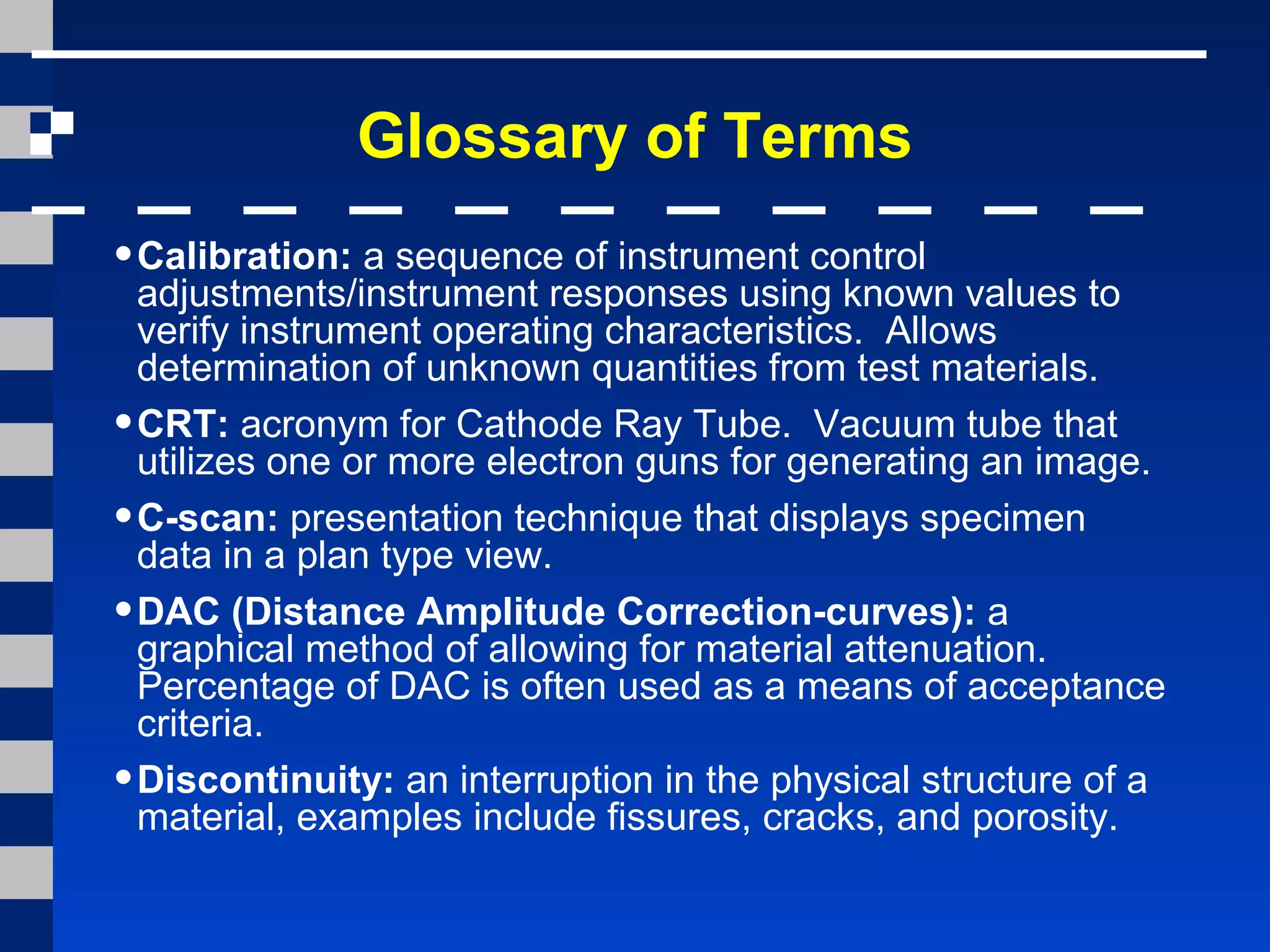 Glossary of Terms

• Calibration: a sequence of instrument control adjustments/instrument responses using known values to verify instrument operating characteristics. Allows determination of unknown quantities from test materials.

• CRT: acronym for Cathode Ray Tube. Vacuum tube that utilizes one or more electron guns for generating an image.

• C-scan: presentation technique that displays specimen data in a plan type view.

• DAC (Distance Amplitude Correction-curves): a graphical method of allowing for material attenuation. Percentage of DAC is often used as a means of acceptance criteria.

• Discontinuity: an interruption in the physical structure of a material, examples include fissures, cracks, and porosity.